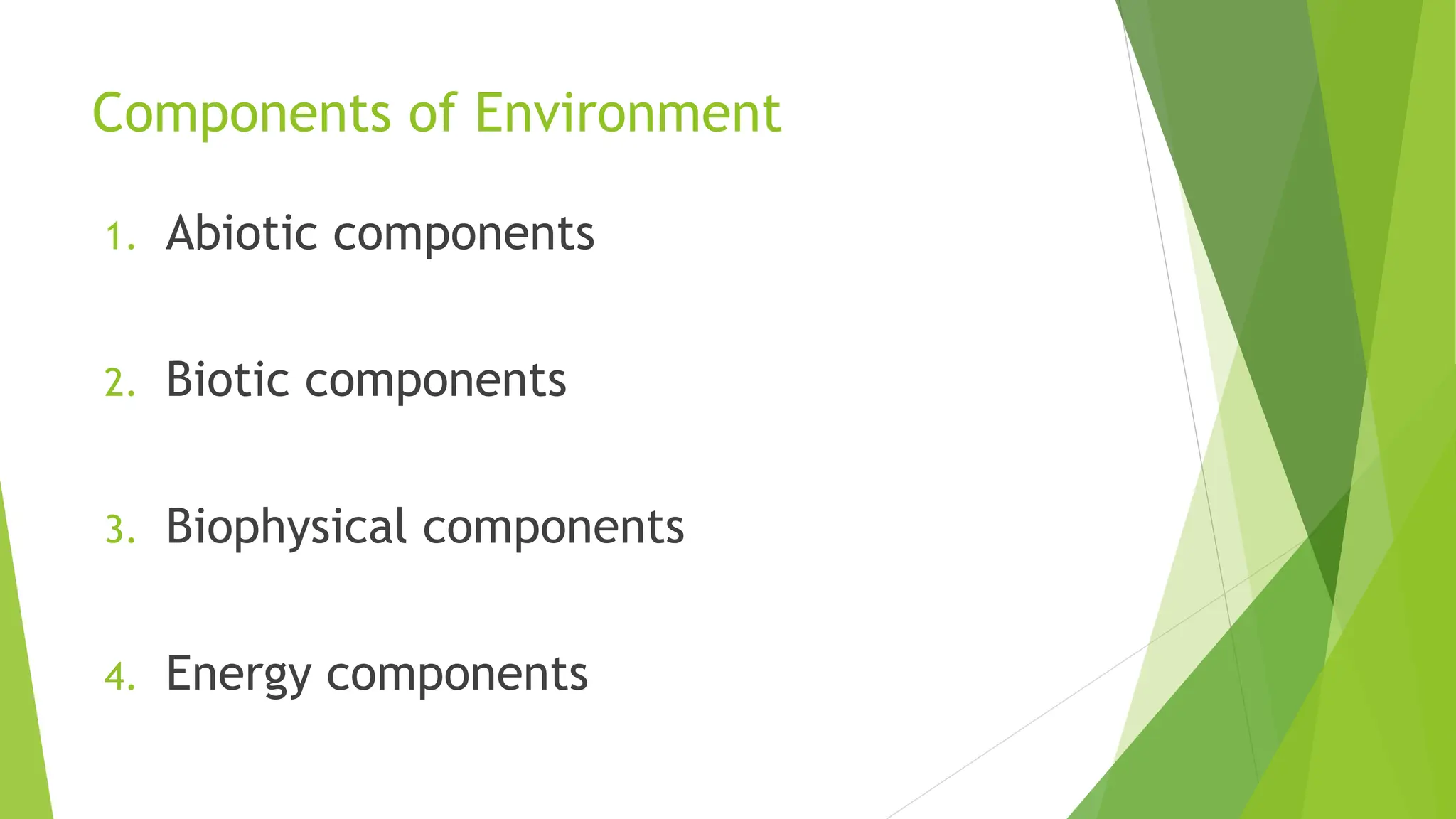 Components of Environment

1. Abiotic components

2. Biotic components

3. Biophysical components

4. Energy components